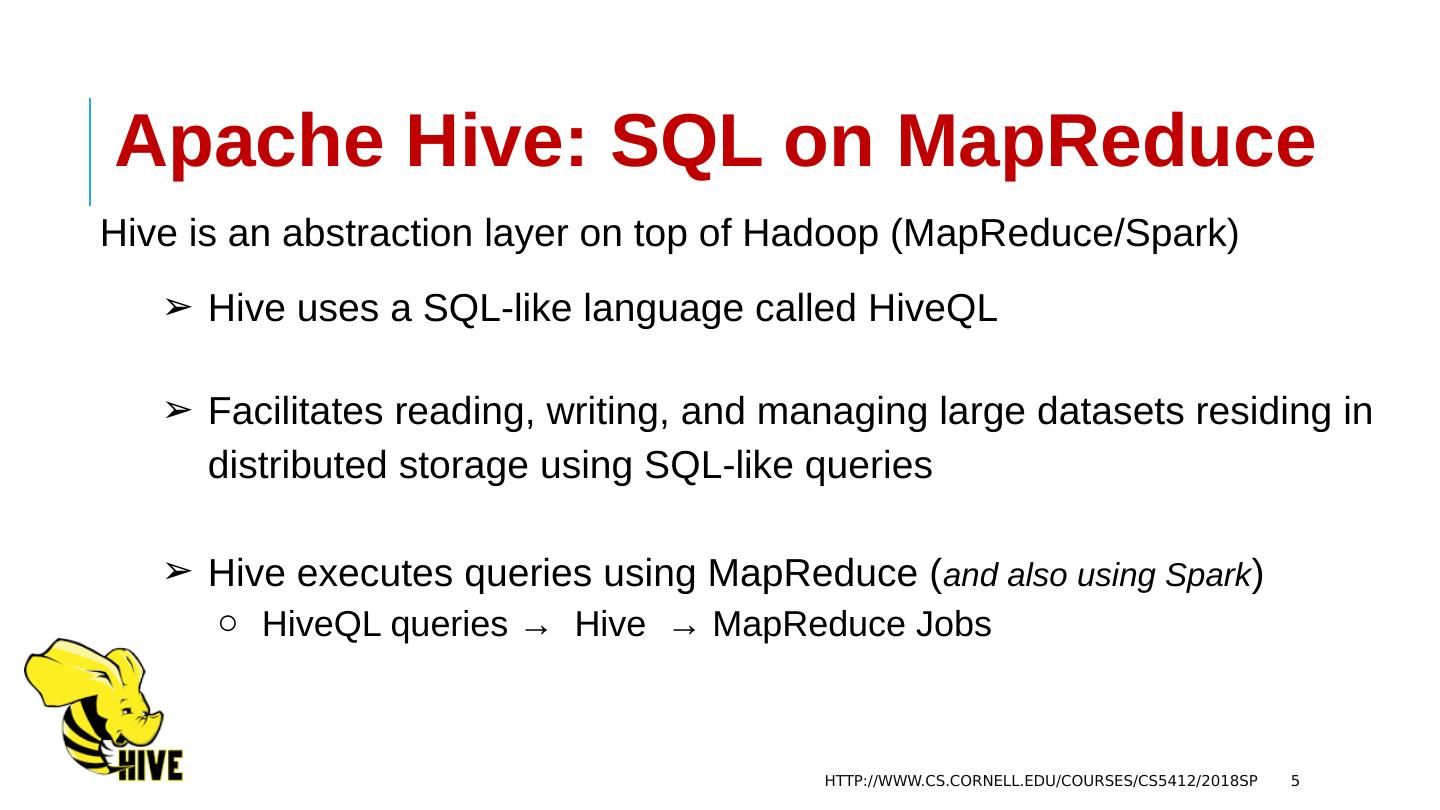 Apache Hive: SQL on MapReduce

Hive is an abstraction layer on top of Hadoop (MapReduce/Spark)

➢ Hive uses a SQL-like language called HiveQL

➢ Facilitates reading, writing, and managing large datasets residing in distributed storage using SQL-like queries

➢ Hive executes queries using MapReduce (and also using Spark)
○ HiveQL queries → Hive → MapReduce Jobs

HIVE

HTTP://WWW.CS.CORNELL.EDU/COURSES/CS5412/2018SP 5